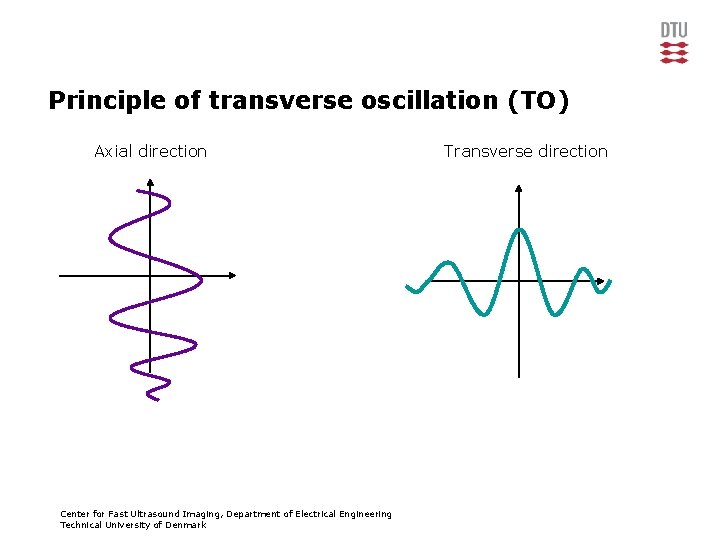 DTU

Principle of transverse oscillation (TO)

Axial direction

Transverse direction

Center for Fast Ultrasound Imaging, Department of Electrical Engineering
Technical University of Denmark